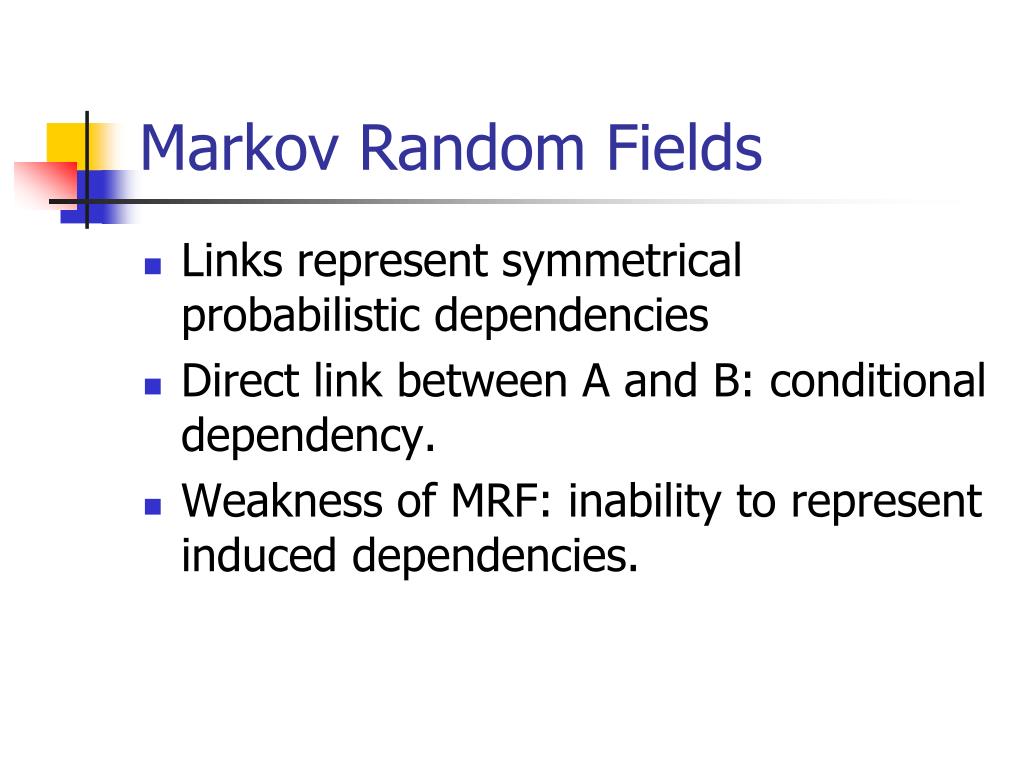 Markov Random Fields

- Links represent symmetrical probabilistic dependencies
- Direct link between A and B: conditional dependency.
- Weakness of MRF: inability to represent induced dependencies.